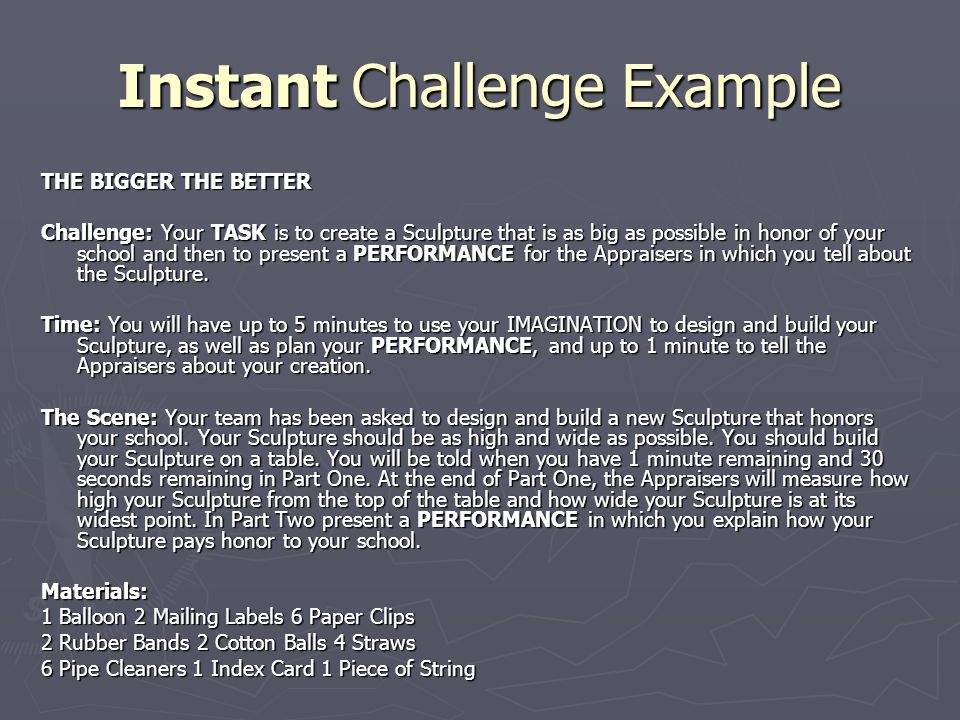 Instant Challenge Example

THE BIGGER THE BETTER

Challenge: Your TASK is to create a Sculpture that is as big as possible in honor of your school and then to present a PERFORMANCE for the Appraisers in which you tell about the Sculpture.

Time: You will have up to 5 minutes to use your IMAGINATION to design and build your Sculpture, as well as plan your PERFORMANCE, and up to 1 minute to tell the Appraisers about your creation.

The Scene: Your team has been asked to design and build a new Sculpture that honors your school. Your Sculpture should be as high and wide as possible. You should build your Sculpture on a table. You will be told when you have 1 minute remaining and 30 seconds remaining in Part One. At the end of Part One, the Appraisers will measure how high your Sculpture from the top of the table and how wide your Sculpture is at its widest point. In Part Two present a PERFORMANCE in which you explain how your Sculpture pays honor to your school.

Materials:
1 Balloon 2 Mailing Labels 6 Paper Clips
2 Rubber Bands 2 Cotton Balls 4 Straws
6 Pipe Cleaners 1 Index Card 1 Piece of String